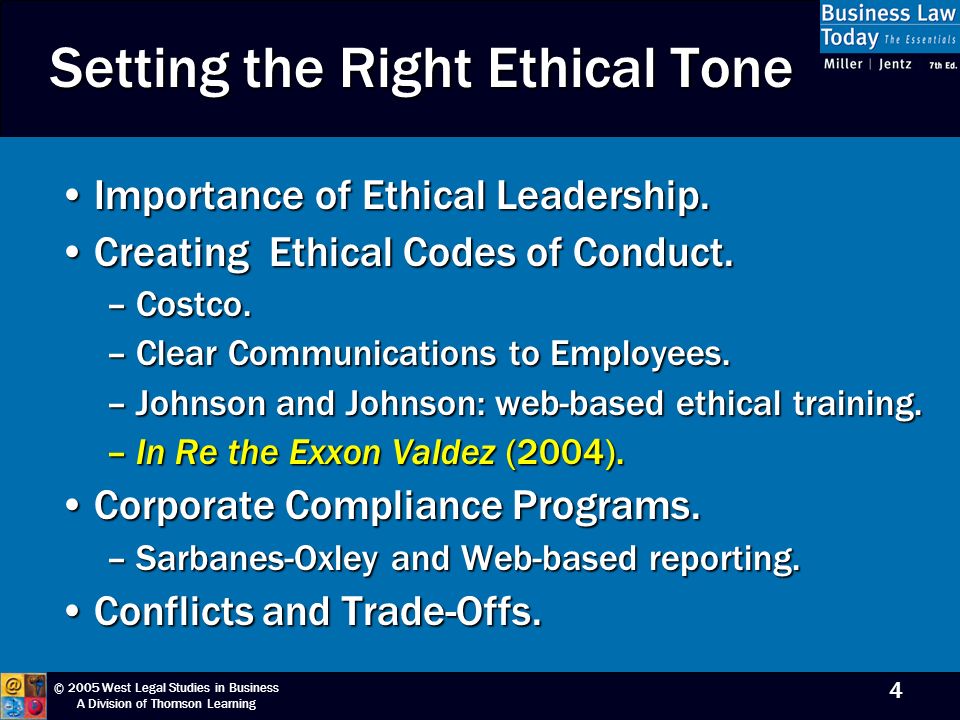 Setting the Right Ethical Tone

Business Law Today The Essentials
Miller | Jentz 7th Ed.

• Importance of Ethical Leadership.
• Creating Ethical Codes of Conduct.
– Costco.
– Clear Communications to Employees.
– Johnson and Johnson: web-based ethical training.
– In Re the Exxon Valdez (2004).
• Corporate Compliance Programs.
– Sarbanes-Oxley and Web-based reporting.
• Conflicts and Trade-Offs.

© 2005 West Legal Studies in Business
A Division of Thomson Learning

4